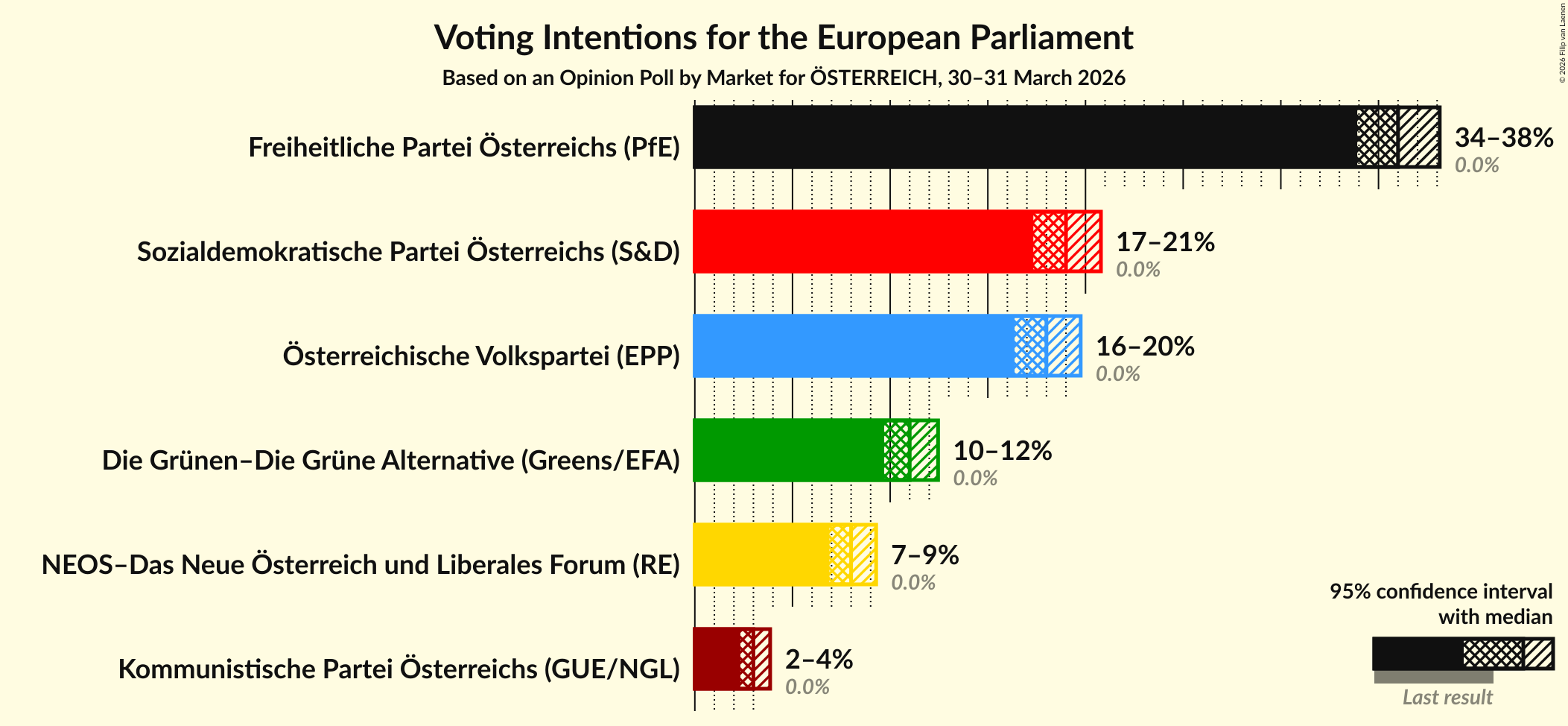 Voting Intentions for the European Parliament
Based on an Opinion Poll by Market for ÖSTERREICH, 30–31 March 2026

© 2026 Filip van Laenen

Freiheitliche Partei Österreichs (PfE)
34–38%
0.0%

Sozialdemokratische Partei Österreichs (S&D)
17–21%
0.0%

Österreichische Volkspartei (EPP)
16–20%
0.0%

Die Grünen–Die Grüne Alternative (Greens/EFA)
10–12%
0.0%

NEOS–Das Neue Österreich und Liberales Forum (RE)
7–9%
0.0%

Kommunistische Partei Österreichs (GUE/NGL)
2–4%
0.0%

95% confidence interval with median
Last result